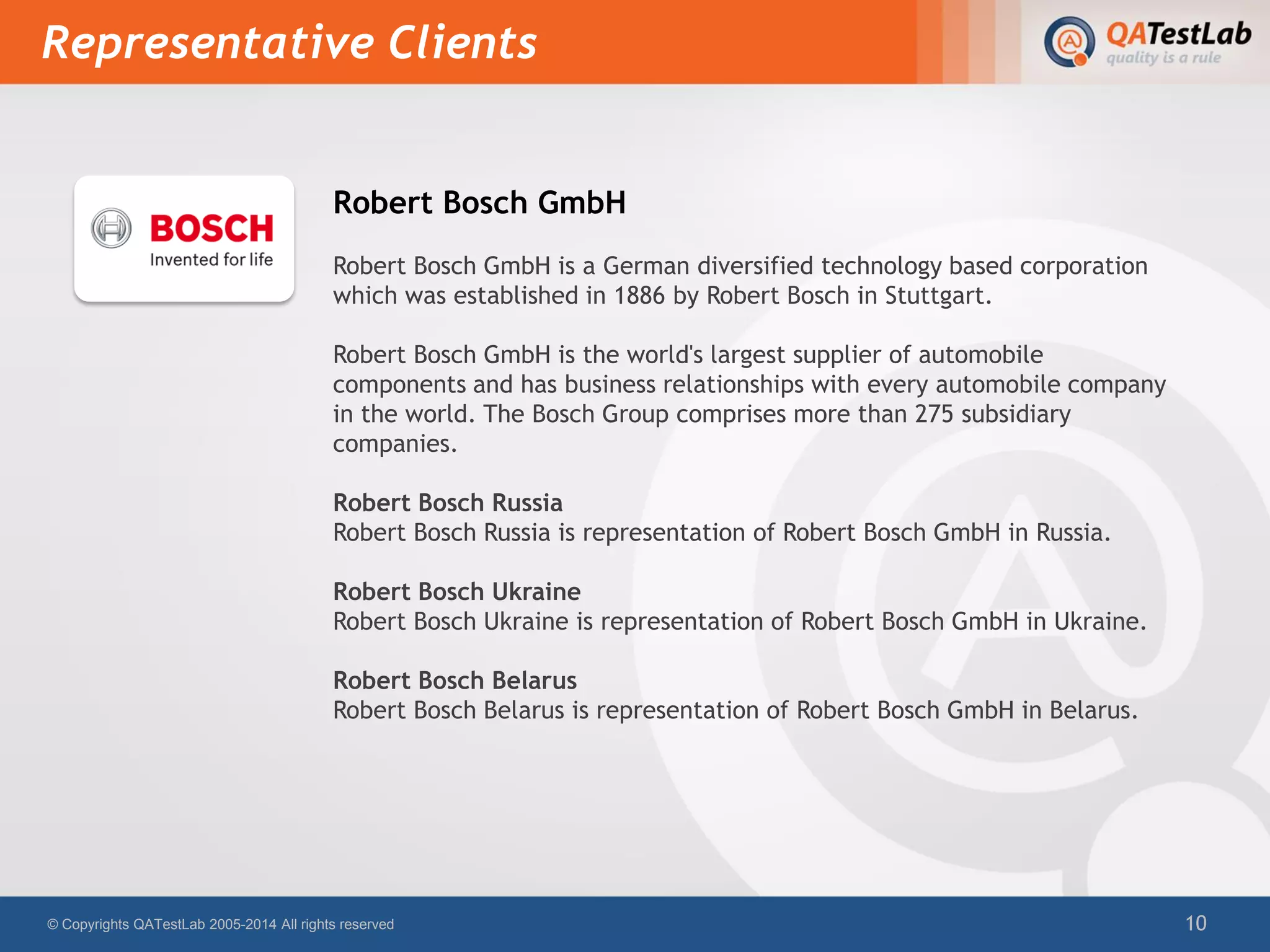 Representative Clients

QATestLab
quality is a rule

BOSCH
Invented for life

Robert Bosch GmbH

Robert Bosch GmbH is a German diversified technology based corporation which was established in 1886 by Robert Bosch in Stuttgart.

Robert Bosch GmbH is the world's largest supplier of automobile components and has business relationships with every automobile company in the world. The Bosch Group comprises more than 275 subsidiary companies.

Robert Bosch Russia
Robert Bosch Russia is representation of Robert Bosch GmbH in Russia.

Robert Bosch Ukraine
Robert Bosch Ukraine is representation of Robert Bosch GmbH in Ukraine.

Robert Bosch Belarus
Robert Bosch Belarus is representation of Robert Bosch GmbH in Belarus.

© Copyrights QATestLab 2005-2014 All rights reserved

10